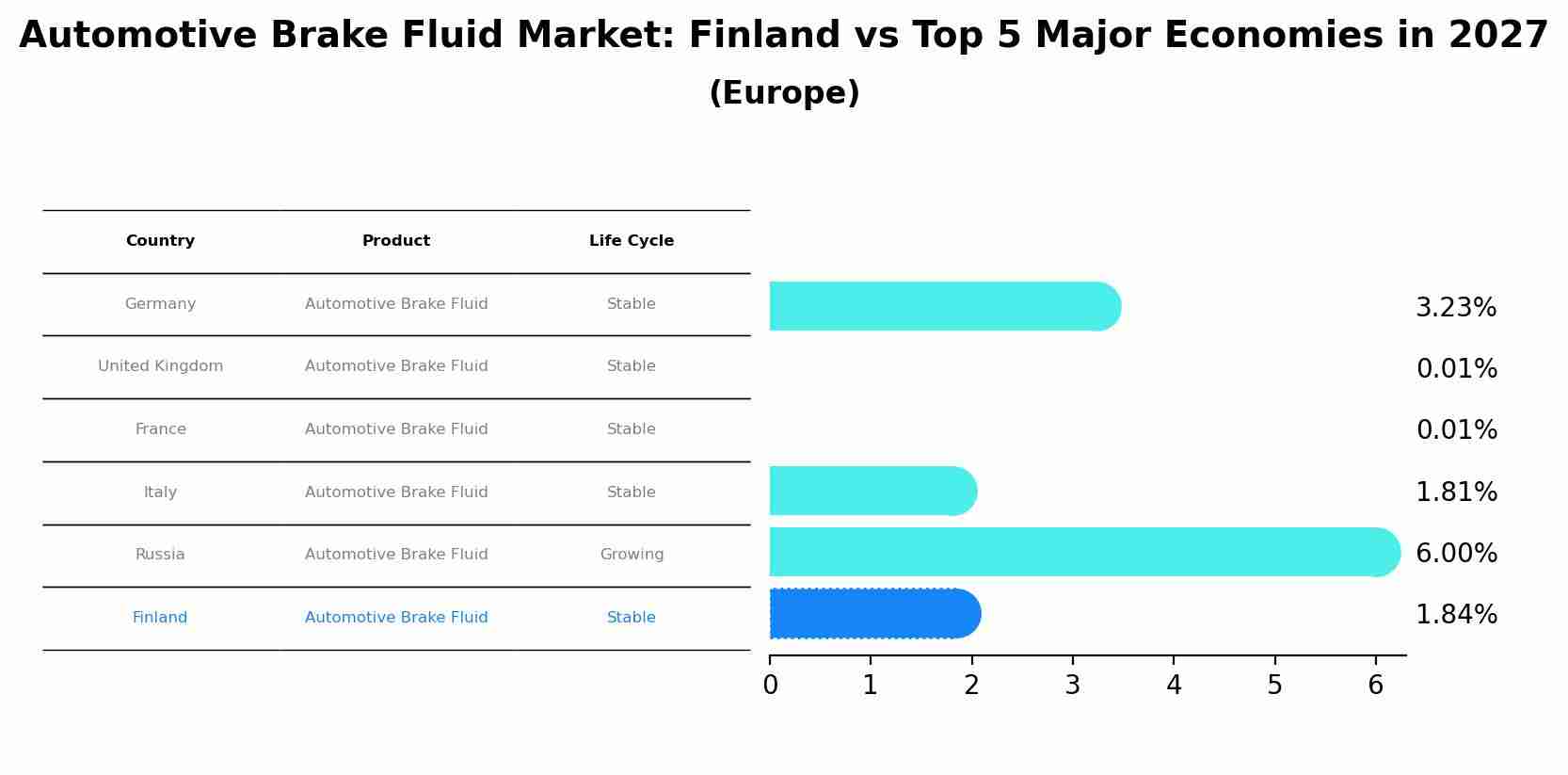 Automotive Brake Fluid Market: Finland vs Top 5 Major Economies in 2027

(Europe)

| Country | Product | Life Cycle |
|---|---|---|
| Germany | Automotive Brake Fluid | Stable |
| United Kingdom | Automotive Brake Fluid | Stable |
| France | Automotive Brake Fluid | Stable |
| Italy | Automotive Brake Fluid | Stable |
| Russia | Automotive Brake Fluid | Growing |
| Finland | Automotive Brake Fluid | Stable |

3.23%
0.01%
0.01%
1.81%
6.00%
1.84%

0 1 2 3 4 5 6